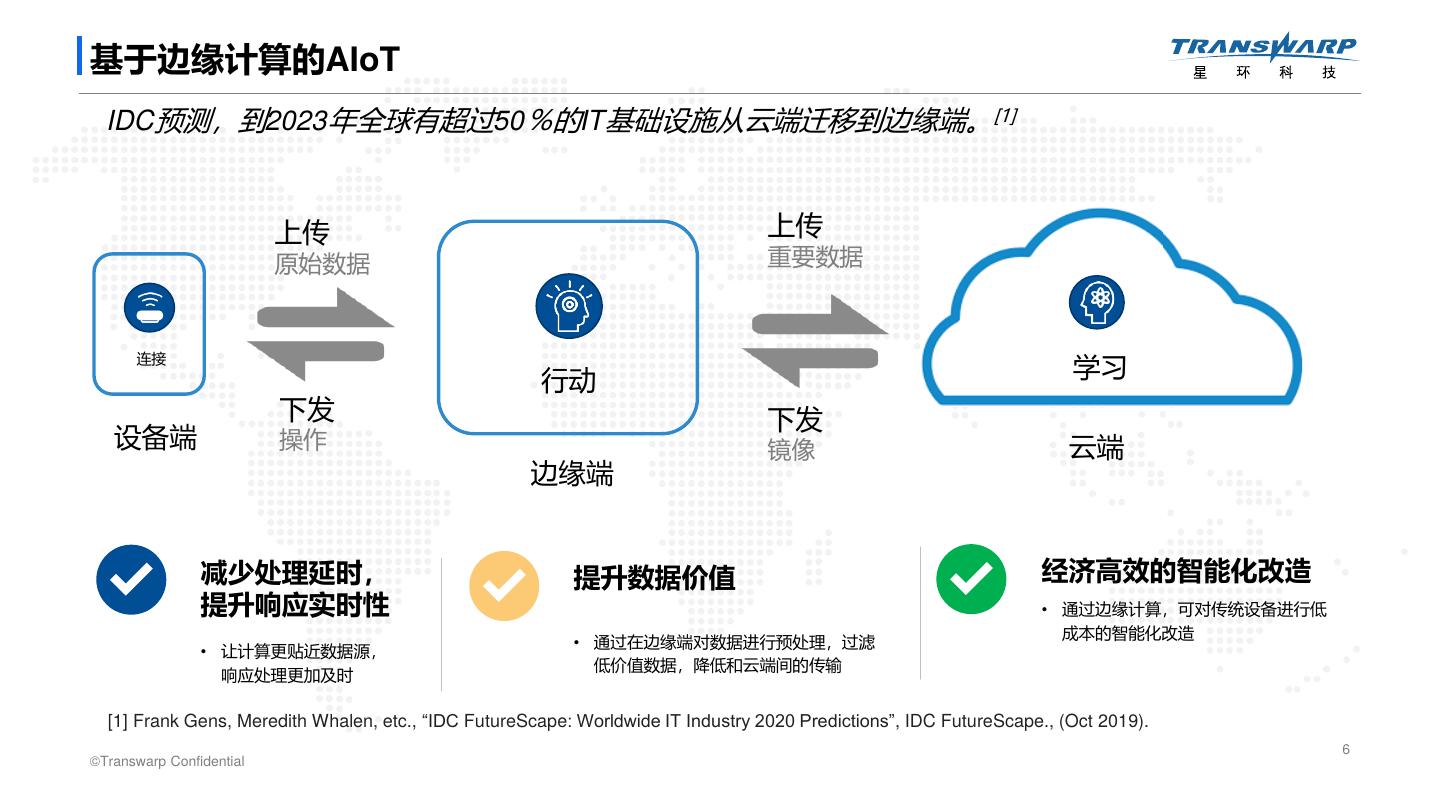 基于边缘计算的AIoT

TRANSWARP
星 环 科 技

IDC预测，到2023年全球有超过50％的IT基础设施从云端迁移到边缘端。[1]

连接

设备端

上传
原始数据

下发
操作

行动

边缘端

上传
重要数据

下发
镜像

学习

云端

减少处理延时，提升响应实时性

• 让计算更贴近数据源，响应处理更加及时

提升数据价值

• 通过在边缘端对数据进行预处理，过滤低价值数据，降低和云端间的传输

经济高效的智能化改造

• 通过边缘计算，可对传统设备进行低成本的智能化改造

[1] Frank Gens, Meredith Whalen, etc., “IDC FutureScape: Worldwide IT Industry 2020 Predictions”, IDC FutureScape., (Oct 2019).

©Transwarp Confidential

6